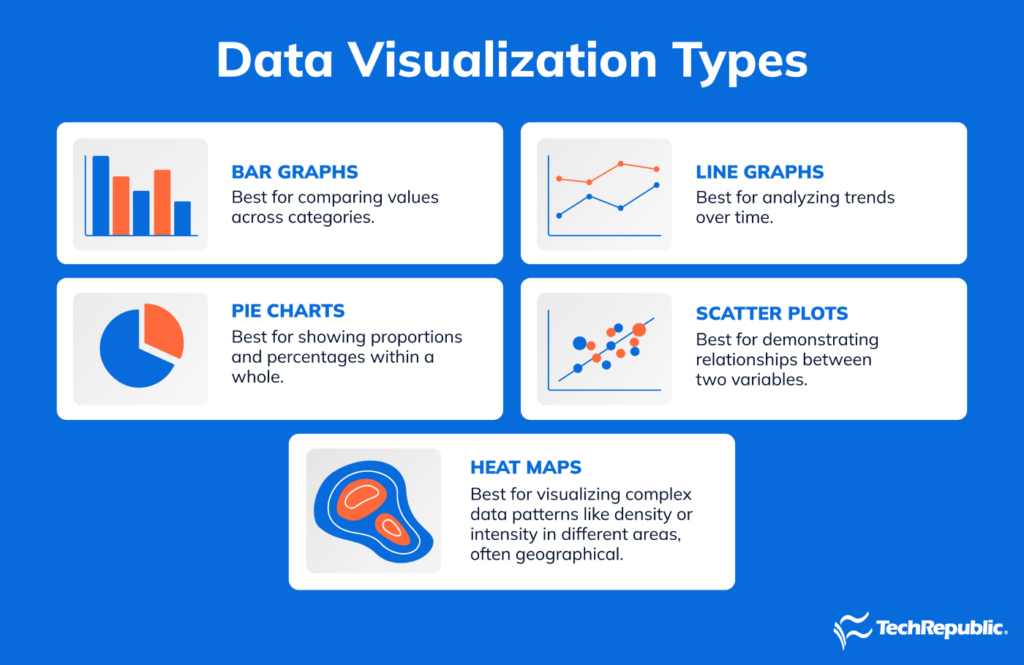 Data Visualization Types

BAR GRAPHS
Best for comparing values across categories.

LINE GRAPHS
Best for analyzing trends over time.

PIE CHARTS
Best for showing proportions and percentages within a whole.

SCATTER PLOTS
Best for demonstrating relationships between two variables.

HEAT MAPS
Best for visualizing complex data patterns like density or intensity in different areas, often geographical.

TechRepublic.